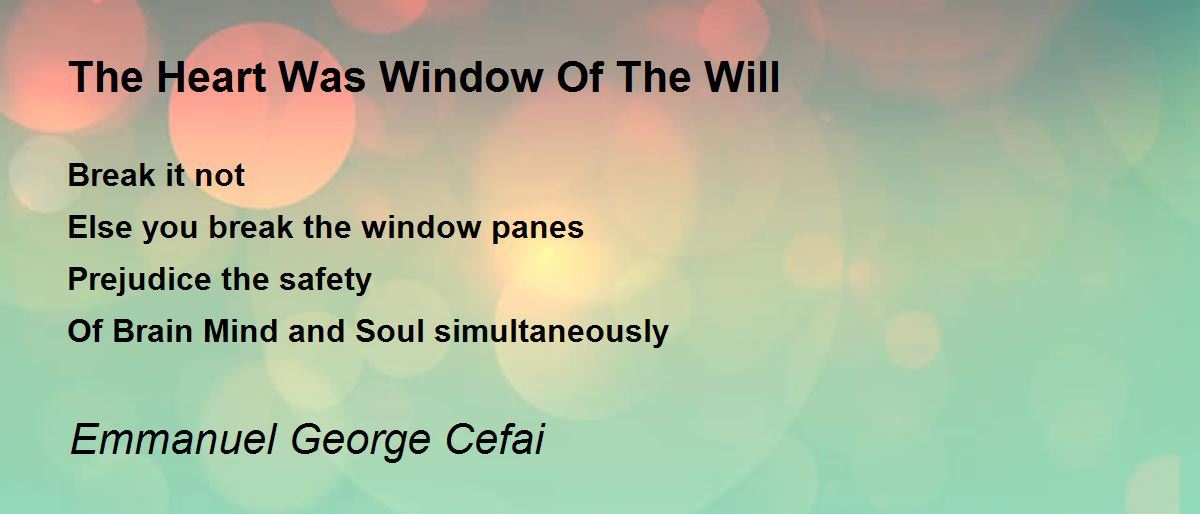 The Heart Was Window Of The Will

Break it not
Else you break the window panes
Prejudice the safety
Of Brain Mind and Soul simultaneously

Emmanuel George Cefai